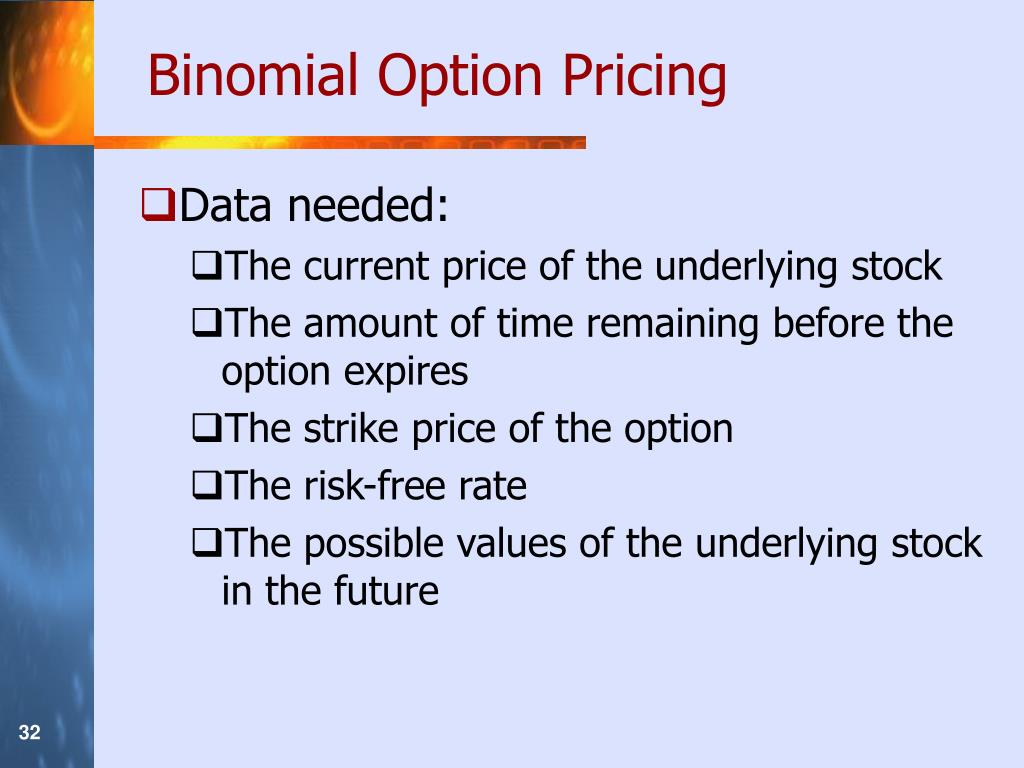 Binomial Option Pricing

❑Data needed:

❑The current price of the underlying stock

❑The amount of time remaining before the option expires

❑The strike price of the option

❑The risk-free rate

❑The possible values of the underlying stock in the future

32